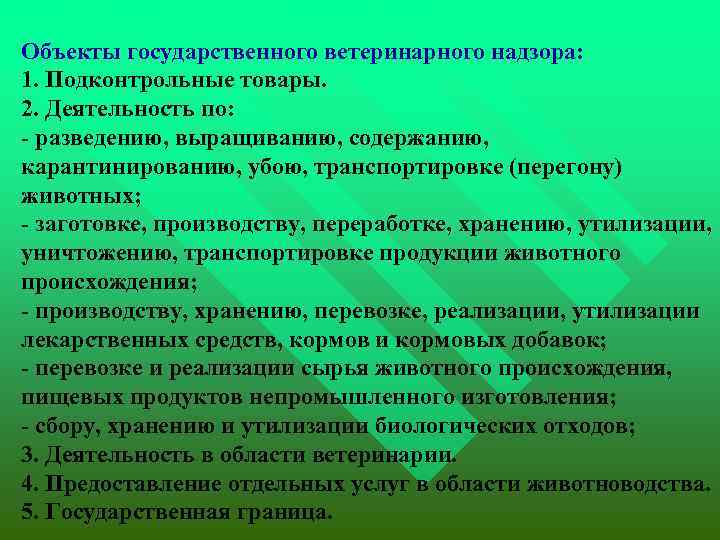 Объекты государственного ветеринарного надзора:
1. Подконтрольные товары.
2. Деятельность по:
- разведению, выращиванию, содержанию, карантинированию, убою, транспортировке (перегону) животных;
- заготовке, производству, переработке, хранению, утилизации, уничтожению, транспортировке продукции животного происхождения;
- производству, хранению, перевозке, реализации, утилизации лекарственных средств, кормов и кормовых добавок;
- перевозке и реализации сырья животного происхождения, пищевых продуктов непромышленного изготовления;
- сбору, хранению и утилизации биологических отходов;
3. Деятельность в области ветеринарии.
4. Предоставление отдельных услуг в области животноводства.
5. Государственная граница.